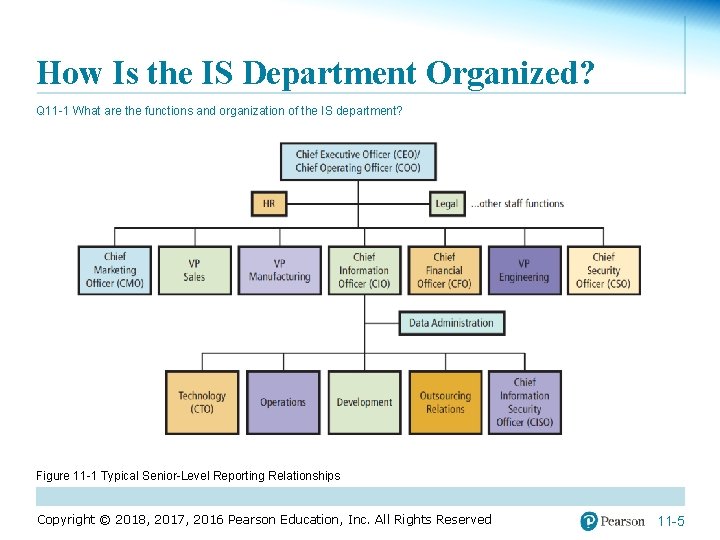 How Is the IS Department Organized?

Q11-1 What are the functions and organization of the IS department?

Chief Executive Officer (CEO)/ Chief Operating Officer (COO)

HR

Legal ...other staff functions

Chief Marketing Officer (CMO)

VP Sales

VP Manufacturing

Chief Information Officer (CIO)

Chief Financial Officer (CFO)

VP Engineering

Chief Security Officer (CSO)

Data Administration

Technology (CTO)

Operations

Development

Outsourcing Relations

Chief Information Security Officer (CISO)

Figure 11-1 Typical Senior-Level Reporting Relationships

Copyright © 2018, 2017, 2016 Pearson Education, Inc. All Rights Reserved

Pearson

11-5